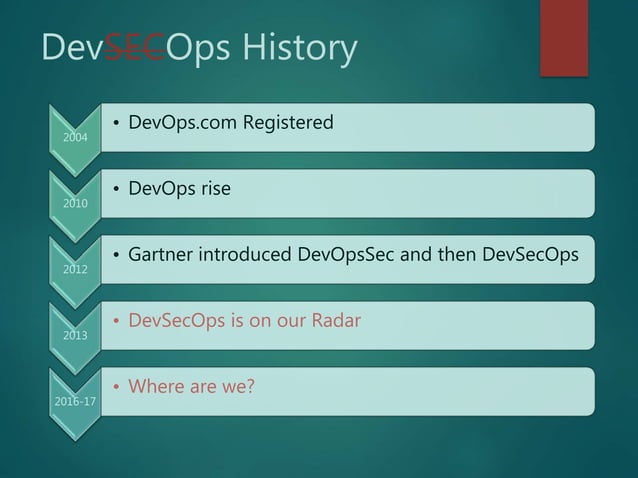 DevSECOps History

2004
• DevOps.com Registered

2010
• DevOps rise

2012
• Gartner introduced DevOpsSec and then DevSecOps

2013
• DevSecOps is on our Radar

2016-17
• Where are we?